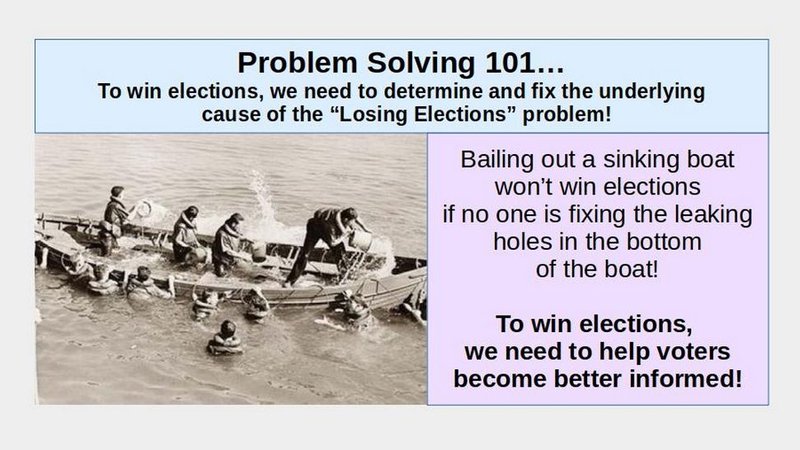 Problem Solving 101…
To win elections, we need to determine and fix the underlying cause of the “Losing Elections” problem!

Bailing out a sinking boat won’t win elections if no one is fixing the leaking holes in the bottom of the boat!

To win elections, we need to help voters become better informed!